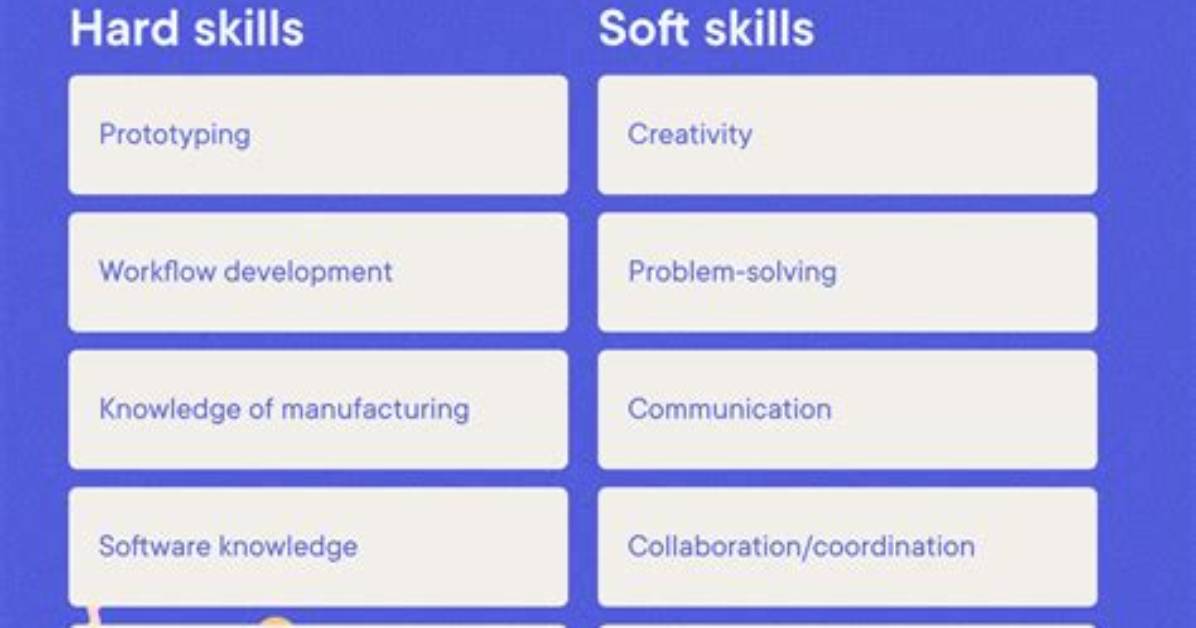 Hard skills

Prototyping

Workflow development

Knowledge of manufacturing

Software knowledge

Soft skills

Creativity

Problem-solving

Communication

Collaboration/coordination